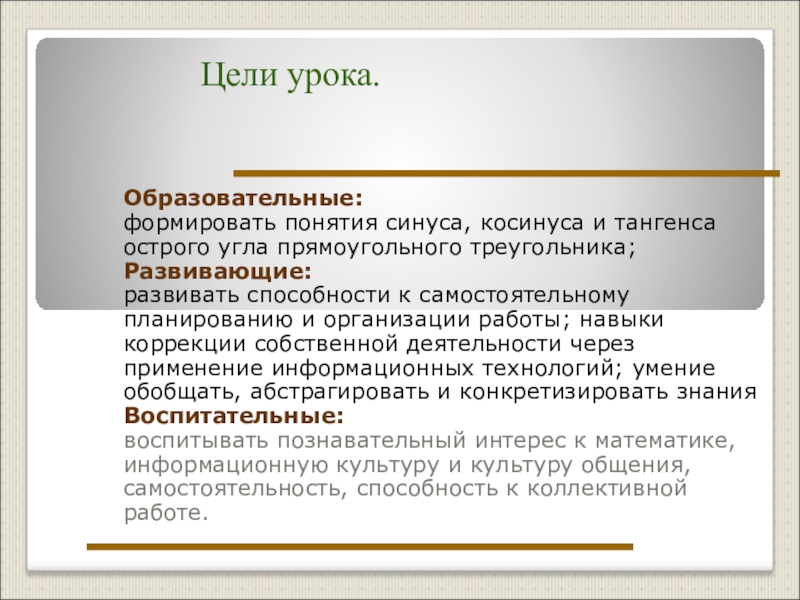 Цели урока.

Образовательные:
формировать понятия синуса, косинуса и тангенса острого угла прямоугольного треугольника;
Развивающие:
развивать способности к самостоятельному планированию и организации работы; навыки коррекции собственной деятельности через применение информационных технологий; умение обобщать, абстрагировать и конкретизировать знания
Воспитательные:
воспитывать познавательный интерес к математике, информационную культуру и культуру общения, самостоятельность, способность к коллективной работе.